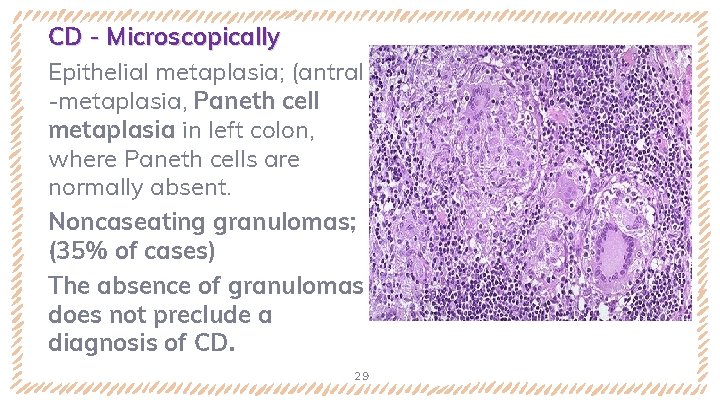 CD - Microscopically

Epithelial metaplasia; (antral -metaplasia, Paneth cell metaplasia in left colon, where Paneth cells are normally absent.

Noncaseating granulomas; (35% of cases)

The absence of granulomas does not preclude a diagnosis of CD.

29